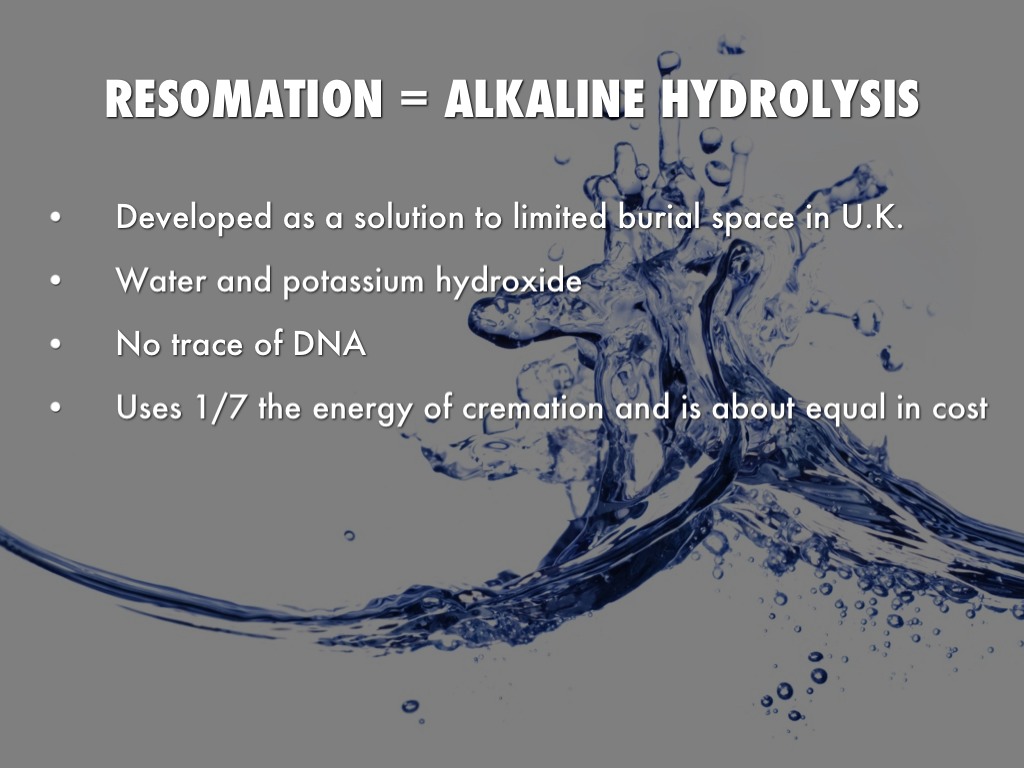 RESOMATION = ALKALINE HYDROLYSIS

• Developed as a solution to limited burial space in U.K.
• Water and potassium hydroxide
• No trace of DNA
• Uses 1/7 the energy of cremation and is about equal in cost